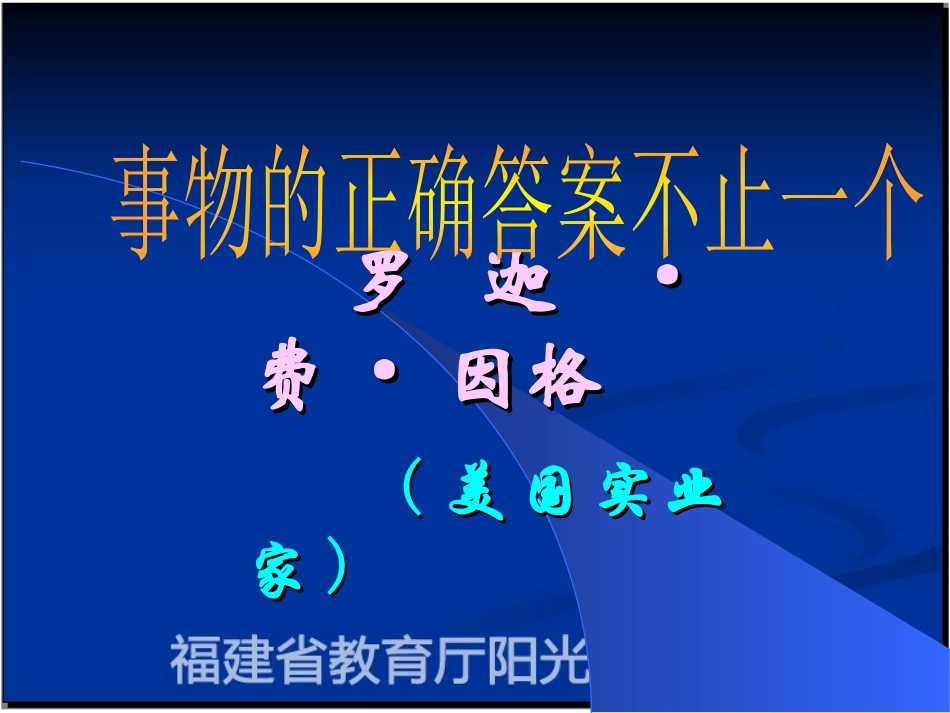 事物的正确答案不止一个

罗 迦 ·
费 · 因格

（美国实业家）

福建省教育厅阳光